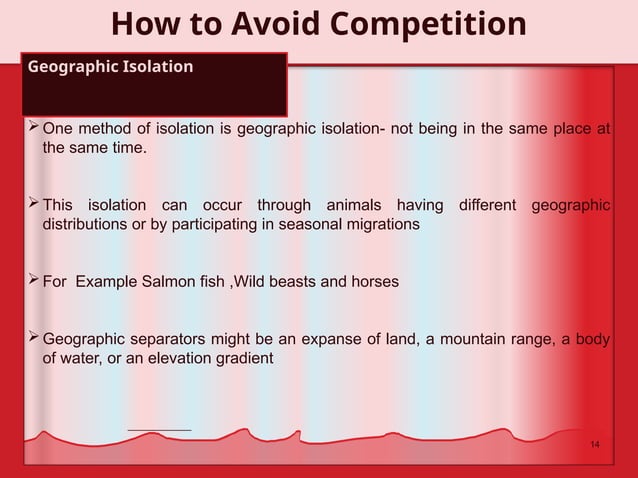 How to Avoid Competition

Geographic Isolation

➢ One method of isolation is geographic isolation- not being in the same place at the same time.

➢ This isolation can occur through animals having different geographic distributions or by participating in seasonal migrations

➢ For Example Salmon fish ,Wild beasts and horses

➢ Geographic separators might be an expanse of land, a mountain range, a body of water, or an elevation gradient

14